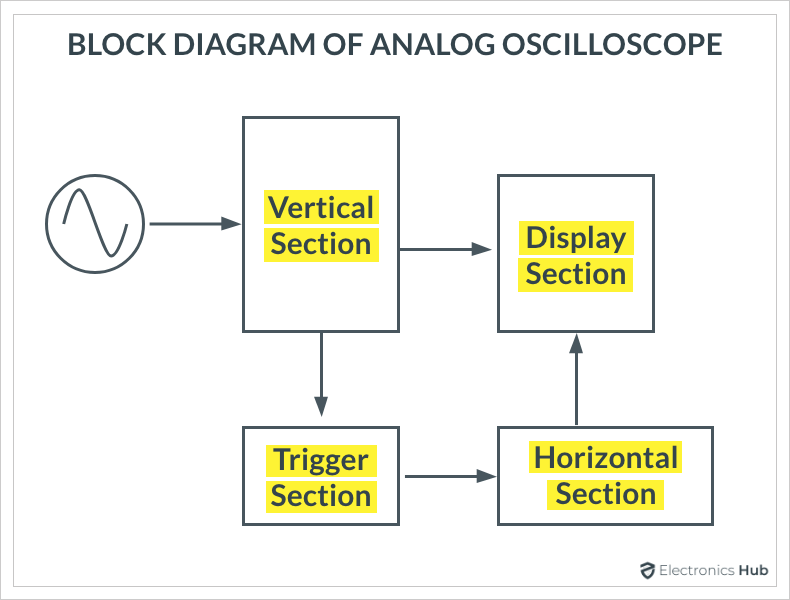 BLOCK DIAGRAM OF ANALOG OSCILLOSCOPE

Vertical Section

Display Section

Trigger Section

Horizontal Section

Electronics Hub